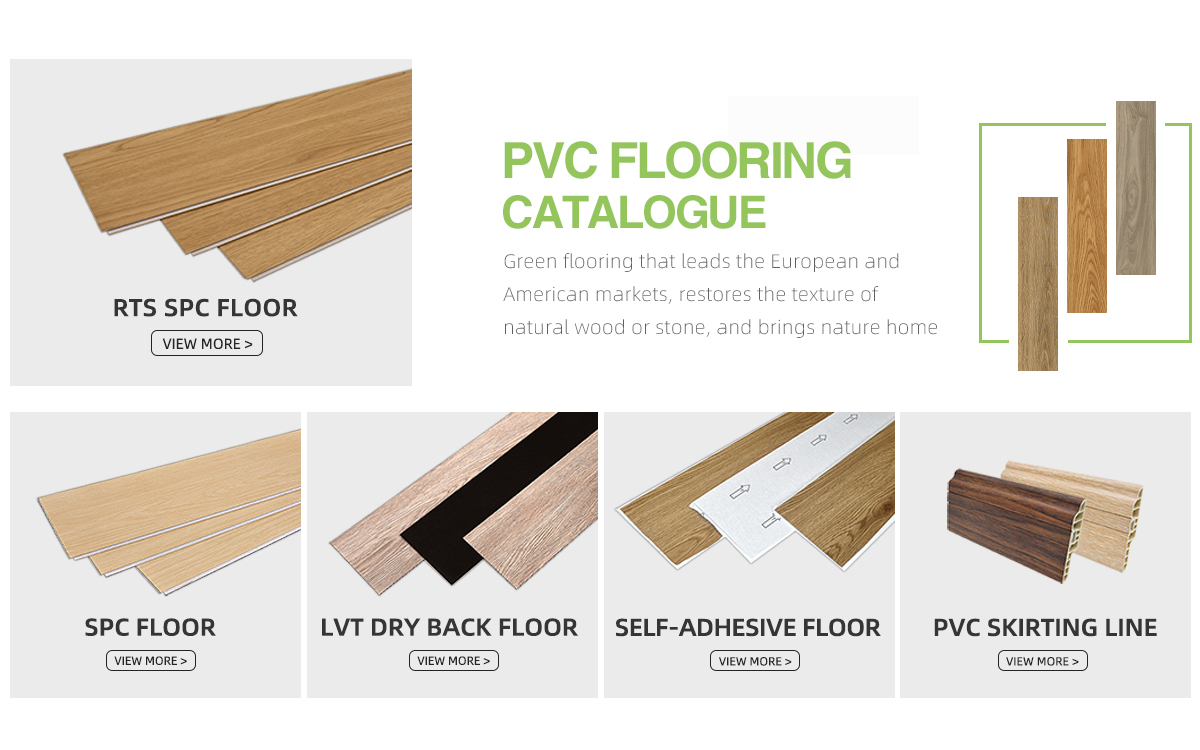 RTS SPC FLOOR
VIEW MORE >

PVC FLOORING CATALOGUE
Green flooring that leads the European and American markets, restores the texture of natural wood or stone, and brings nature home

SPC FLOOR
VIEW MORE >

LVT DRY BACK FLOOR
VIEW MORE >

SELF-ADHESIVE FLOOR
VIEW MORE >

PVC SKIRTING LINE
VIEW MORE >